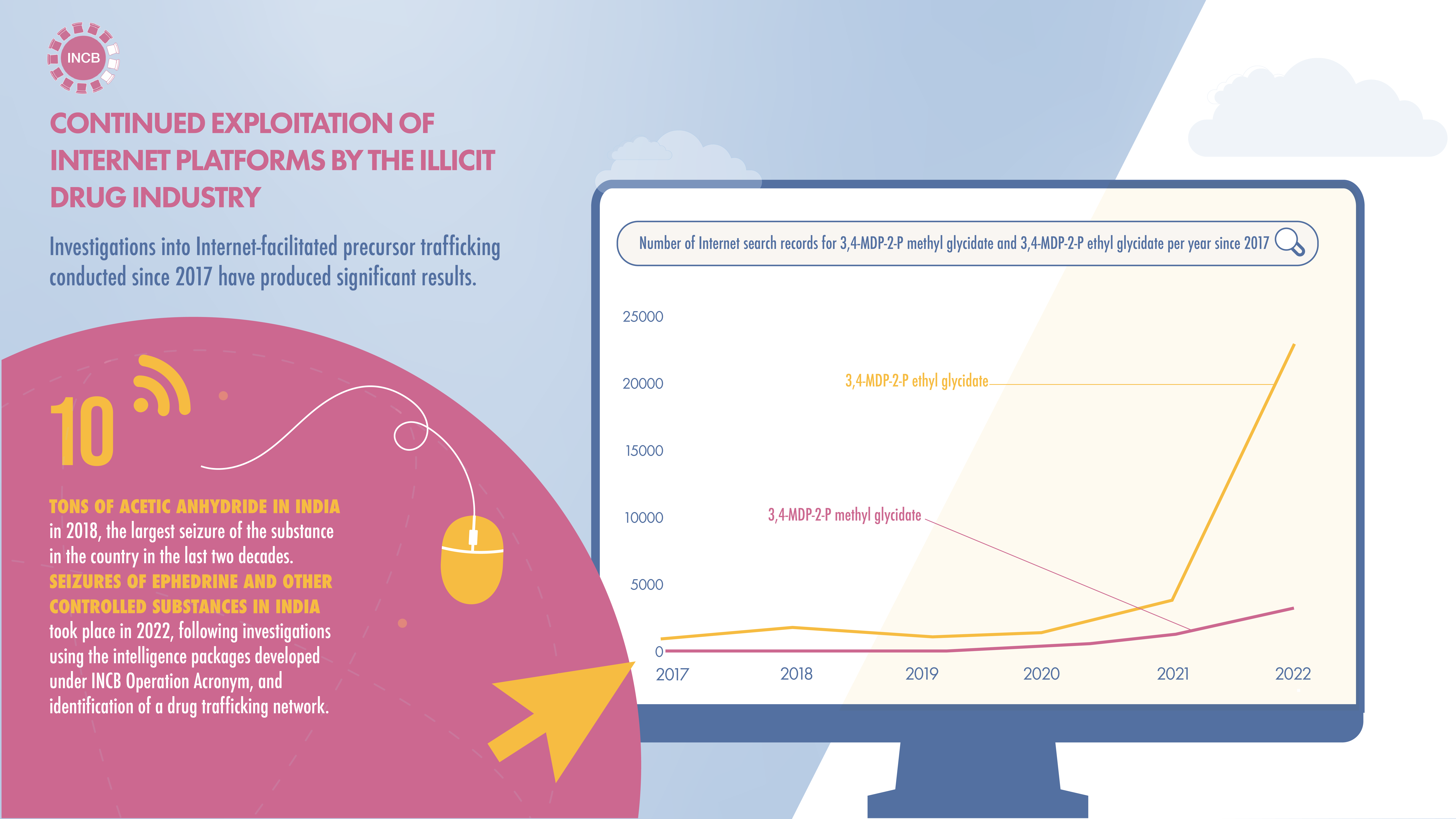 INCB

CONTINUED EXPLOITATION OF INTERNET PLATFORMS BY THE ILLICIT DRUG INDUSTRY

Investigations into Internet-facilitated precursor trafficking conducted since 2017 have produced significant results.

10

TONS OF ACETIC ANHYDRIDE IN INDIA in 2018, the largest seizure of the substance in the country in the last two decades.

SEIZURES OF EPHEDRINE AND OTHER CONTROLLED SUBSTANCES IN INDIA took place in 2022, following investigations using the intelligence packages developed under INCB Operation Acronym, and identification of a drug trafficking network.

Number of Internet search records for 3,4-MDP-2-P methyl glycidate and 3,4-MDP-2-P ethyl glycidate per year since 2017

25000
20000
15000
10000
5000
0

3,4-MDP-2-P ethyl glycidate
3,4-MDP-2-P methyl glycidate

2017 2018 2019 2020 2021 2022